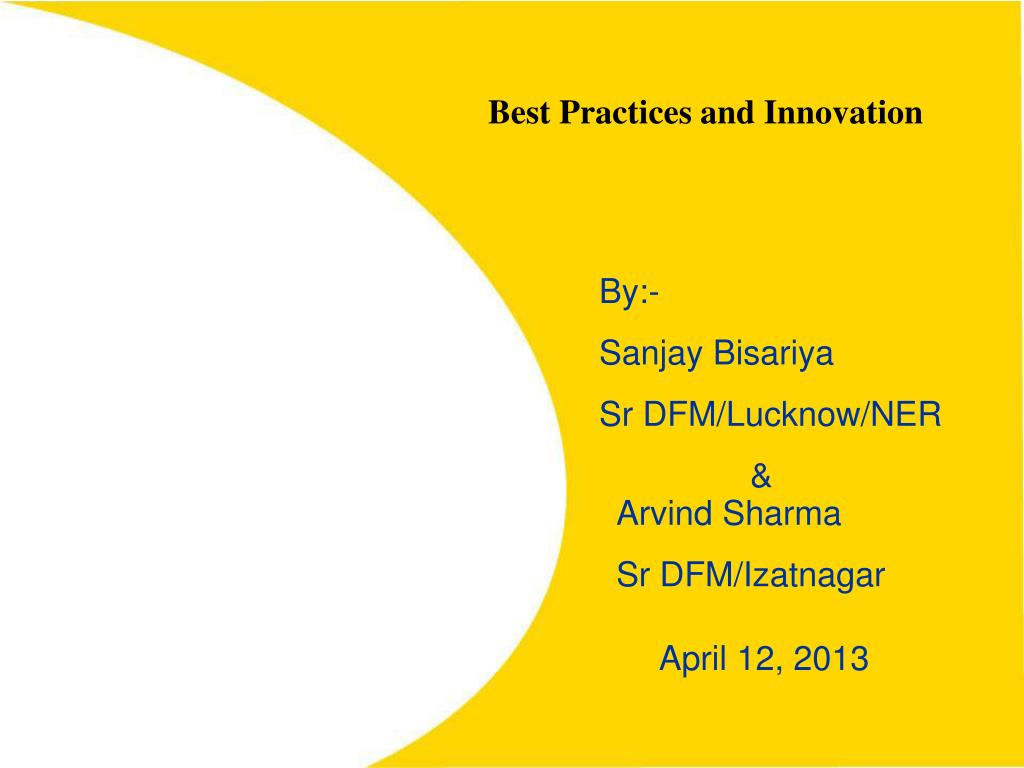 Best Practices and Innovation

By:-

Sanjay Bisariya

Sr DFM/Lucknow/NER

&

Arvind Sharma

Sr DFM/Izatnagar

April 12, 2013